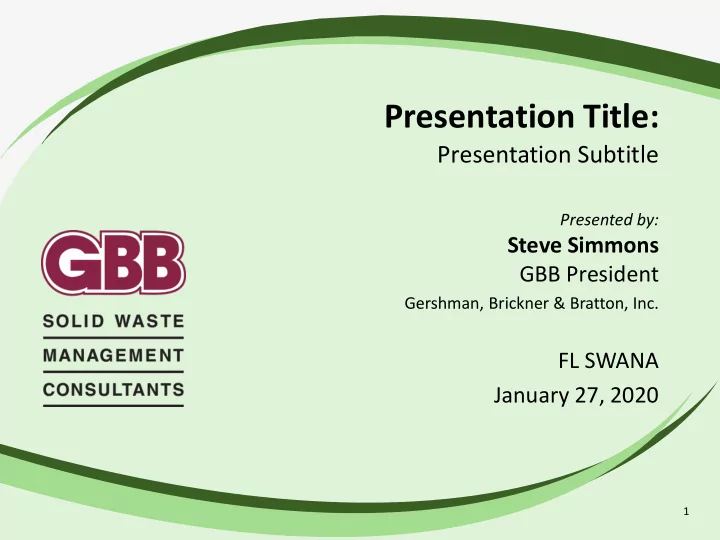 Presentation Title:
Presentation Subtitle

Presented by:
Steve Simmons
GBB President
Gershman, Brickner & Bratton, Inc.

FL SWANA
January 27, 2020

GBB
SOLID WASTE
MANAGEMENT
CONSULTANTS

1